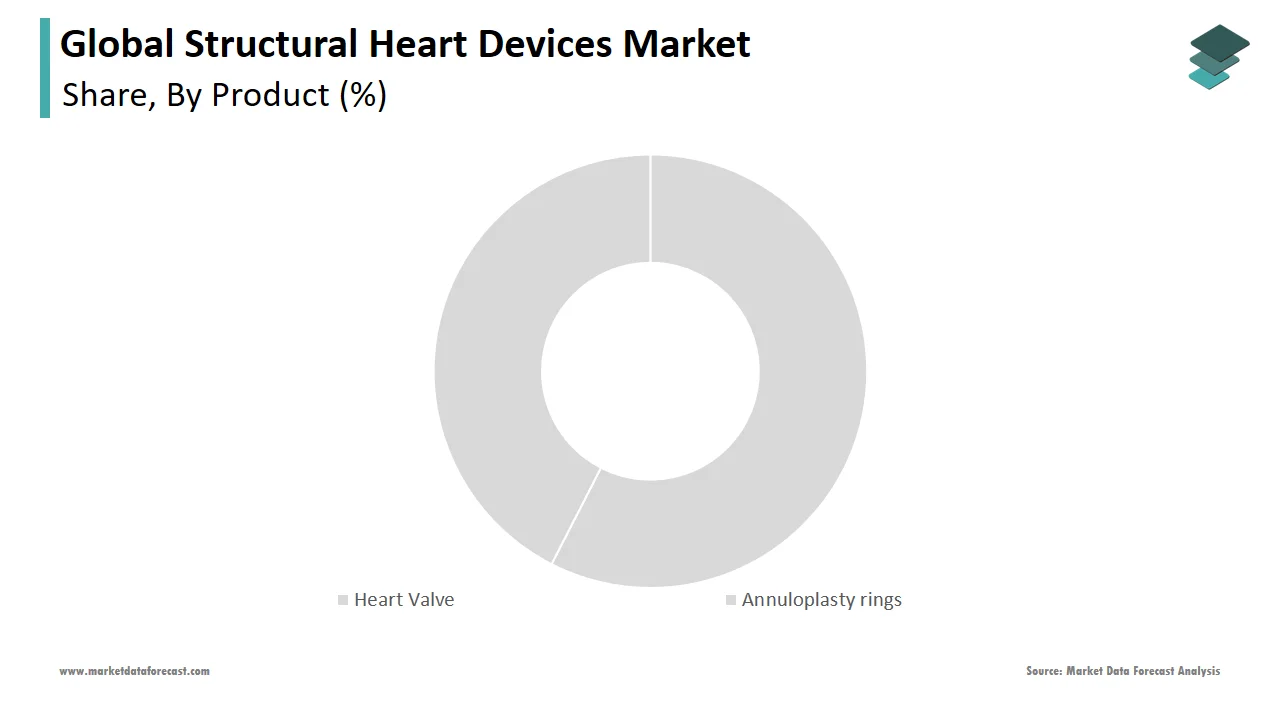 Global Structural Heart Devices Market
Share, By Product (%)

Heart Valve
Annuloplasty rings

www.marketdataforecast.com
Source: Market Data Forecast Analysis